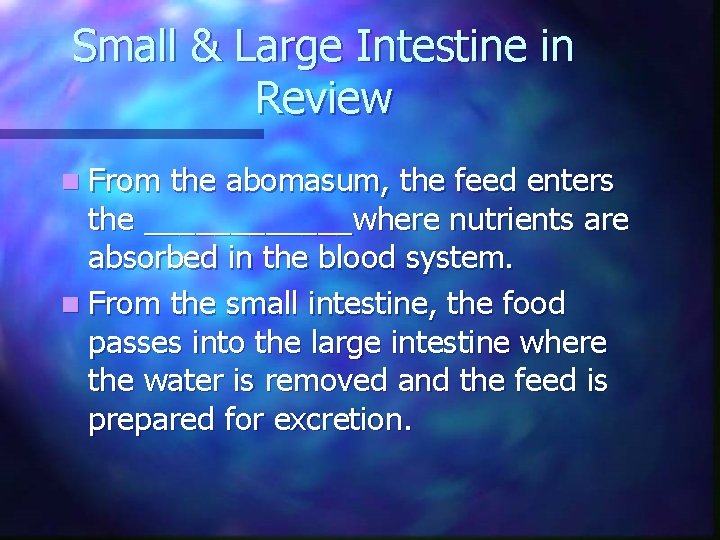 Small & Large Intestine in Review

From the abomasum, the feed enters the ____________where nutrients are absorbed in the blood system.

From the small intestine, the food passes into the large intestine where the water is removed and the feed is prepared for excretion.